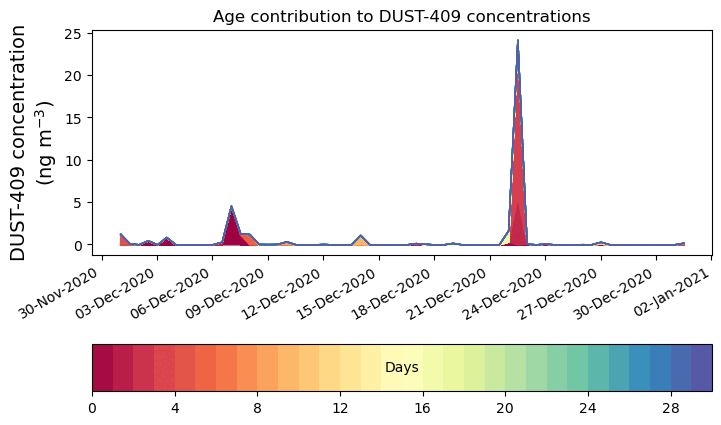 Age contribution to DUST-409 concentrations

DUST-409 concentration (ng m$^{-3}$)

25
20
15
10
5
0

30-Nov-2020
03-Dec-2020
06-Dec-2020
09-Dec-2020
12-Dec-2020
15-Dec-2020
18-Dec-2020
21-Dec-2020
24-Dec-2020
27-Dec-2020
30-Dec-2020
02-Jan-2021

Days

0
4
8
12
16
20
24
28